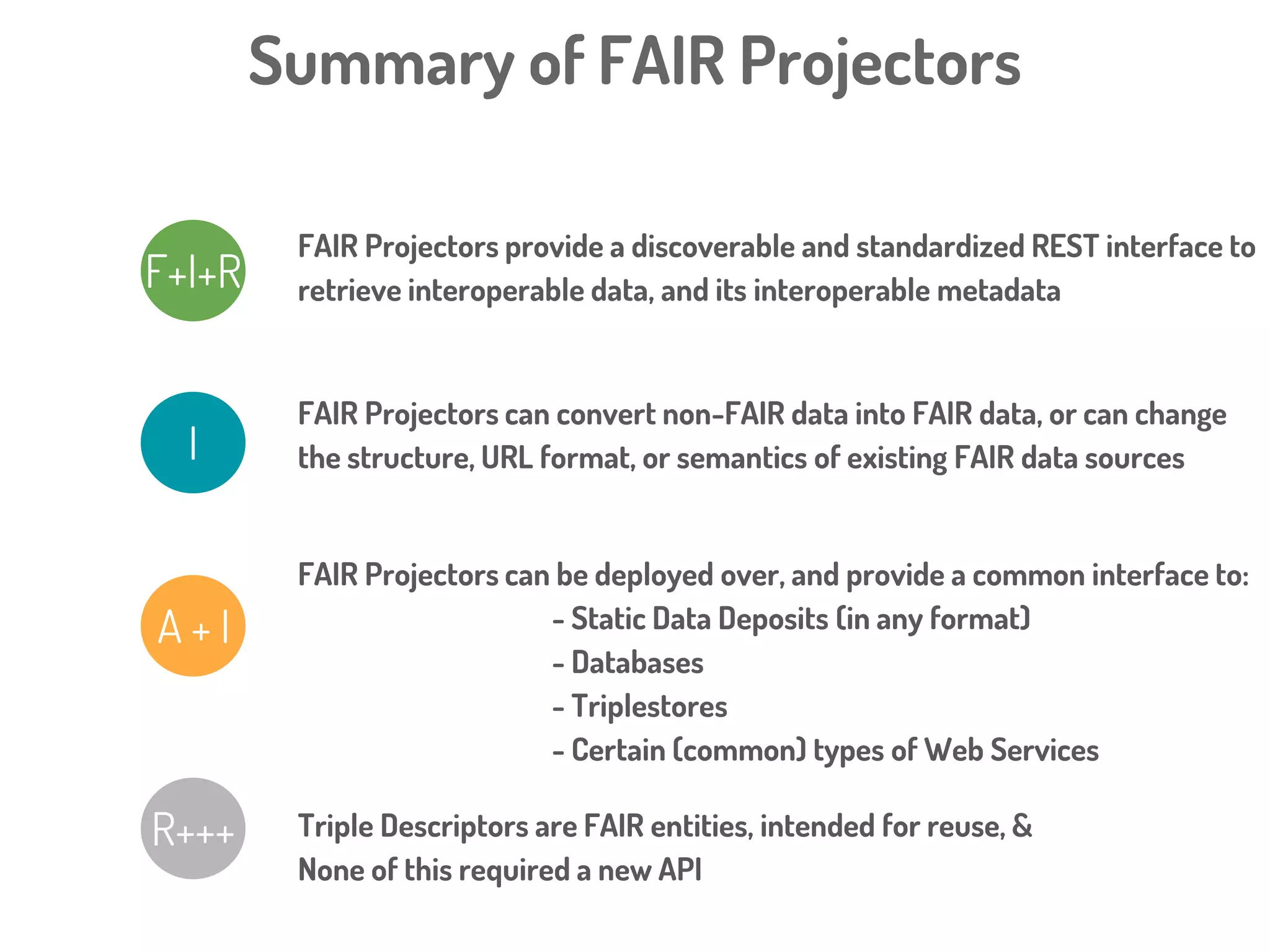 Summary of FAIR Projectors

F+I+R

FAIR Projectors provide a discoverable and standardized REST interface to retrieve interoperable data, and its interoperable metadata

I

FAIR Projectors can convert non-FAIR data into FAIR data, or can change the structure, URL format, or semantics of existing FAIR data sources

A + I

FAIR Projectors can be deployed over, and provide a common interface to:

- Static Data Deposits (in any format)
- Databases
- Triplestores
- Certain (common) types of Web Services

R+++

Triple Descriptors are FAIR entities, intended for reuse, &
None of this required a new API